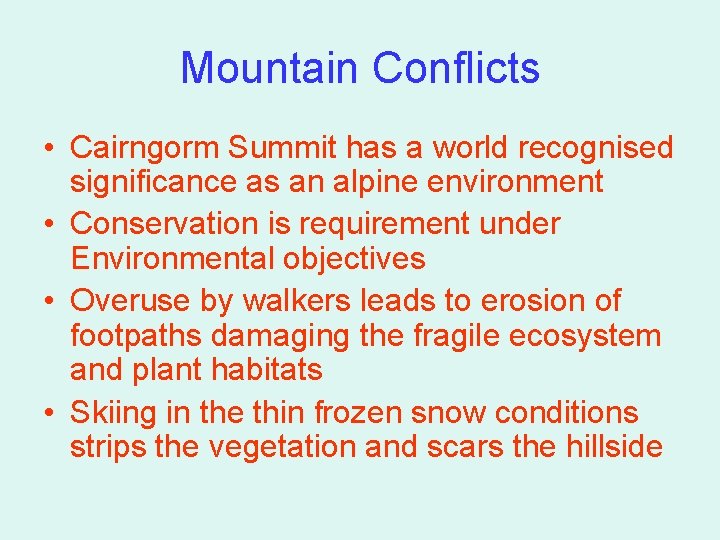 Mountain Conflicts

• Cairngorm Summit has a world recognised significance as an alpine environment
• Conservation is requirement under Environmental objectives
• Overuse by walkers leads to erosion of footpaths damaging the fragile ecosystem and plant habitats
• Skiing in the thin frozen snow conditions strips the vegetation and scars the hillside